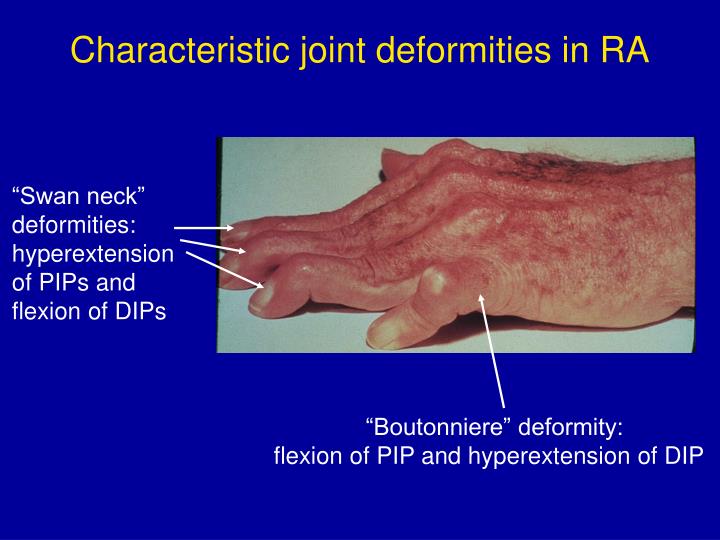 Characteristic joint deformities in RA

“Swan neck” deformities: hyperextension of PIPs and flexion of DIPs

“Boutonniere” deformity: flexion of PIP and hyperextension of DIP